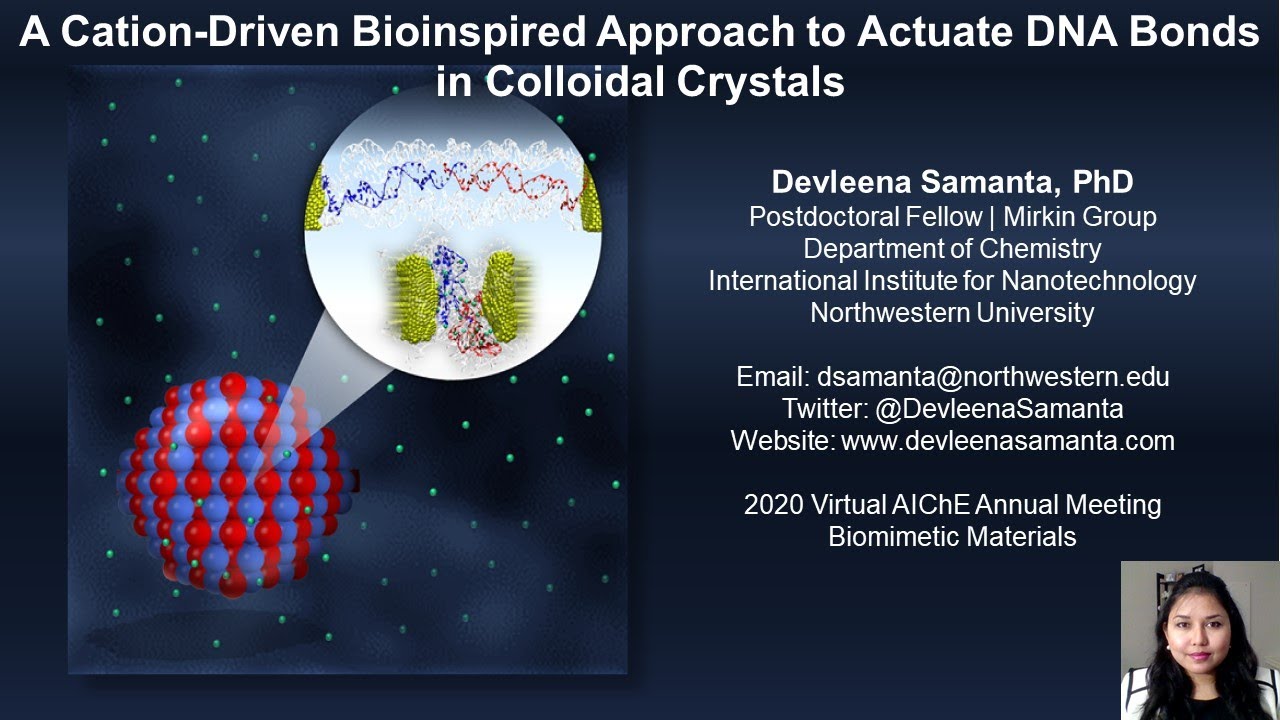 A Cation-Driven Bioinspired Approach to Actuate DNA Bonds in Colloidal Crystals

Devleena Samanta, PhD
Postdoctoral Fellow | Mirkin Group
Department of Chemistry
International Institute for Nanotechnology
Northwestern University

Email: dsamanta@northwestern.edu
Twitter: @DevleenaSamanta
Website: www.devleenasamanta.com

2020 Virtual AIChE Annual Meeting
Biomimetic Materials